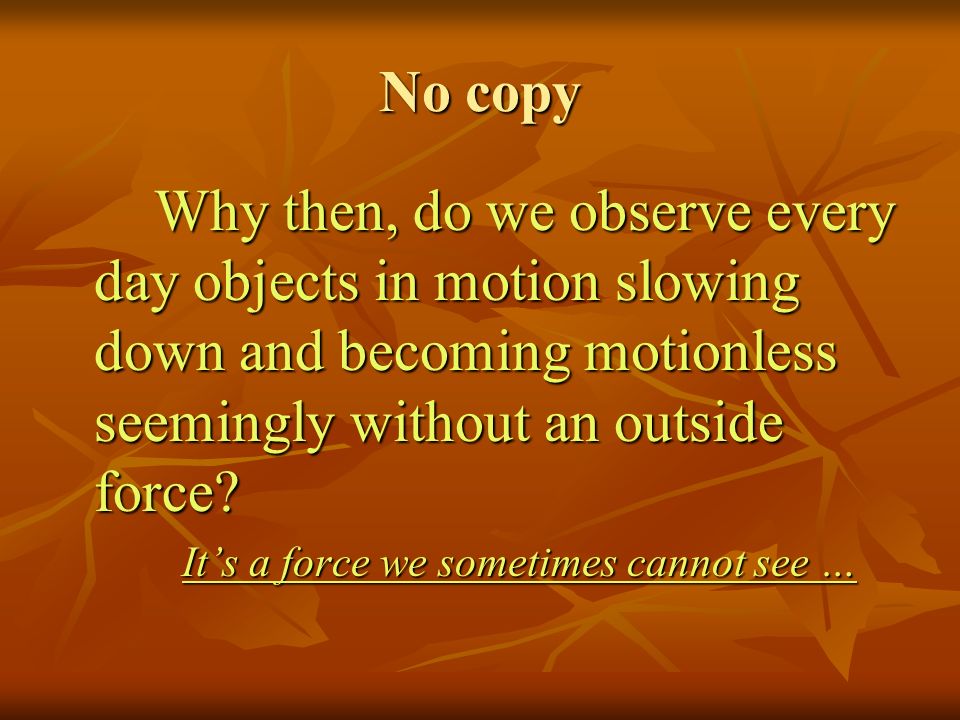 No copy

Why then, do we observe every day objects in motion slowing down and becoming motionless seemingly without an outside force?

It’s a force we sometimes cannot see …